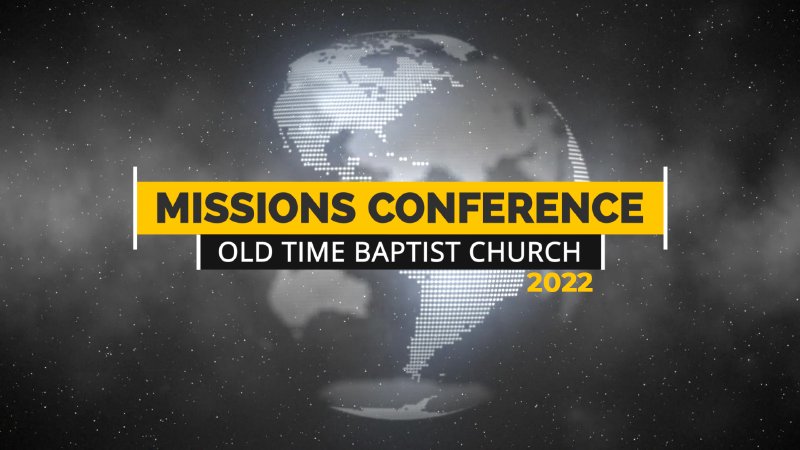 MISSIONS CONFERENCE
OLD TIME BAPTIST CHURCH
2022